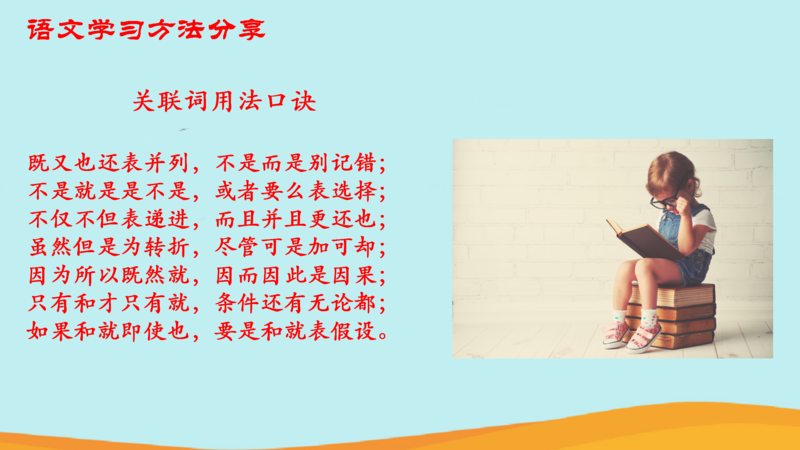 语文学习方法分享

关联词用法口诀

既又也还表并列，不是而是别记错；
不是就是是不是，或者要么表选择；
不仅不但表递进，而且并且更还也；
虽然但是为转折，尽管可是加可却；
因为所以既然就，因而因此是因果；
只有和才只有就，条件还有无论都；
如果和就即使也，要是和就表假设。